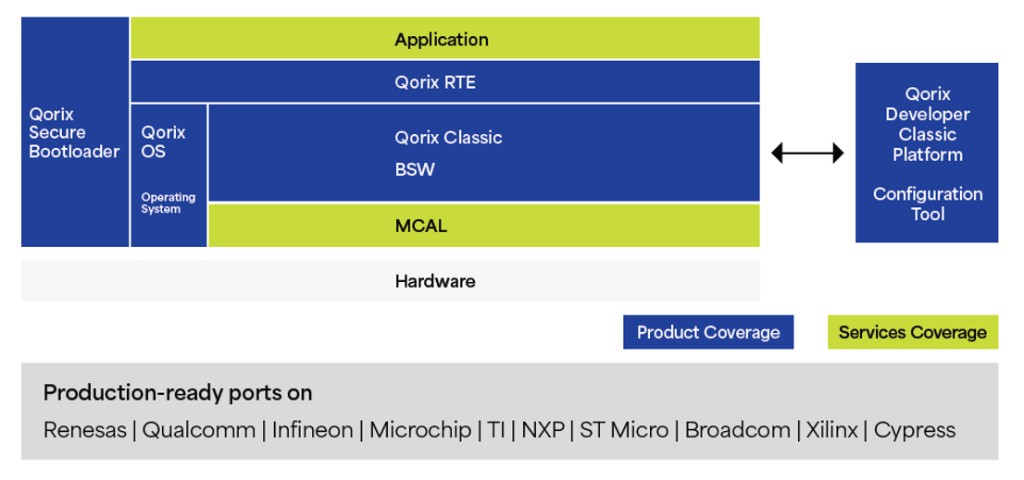 Qorix Secure Bootloader

Application

Qorix RTE

Qorix OS

Operating System

Qorix Classic

BSW

MCAL

Hardware

Qorix Developer Classic Platform

Configuration Tool

Product Coverage

Services Coverage

Production-ready ports on

Renesas | Qualcomm | Infineon | Microchip | TI | NXP | ST Micro | Broadcom | Xilinx | Cypress